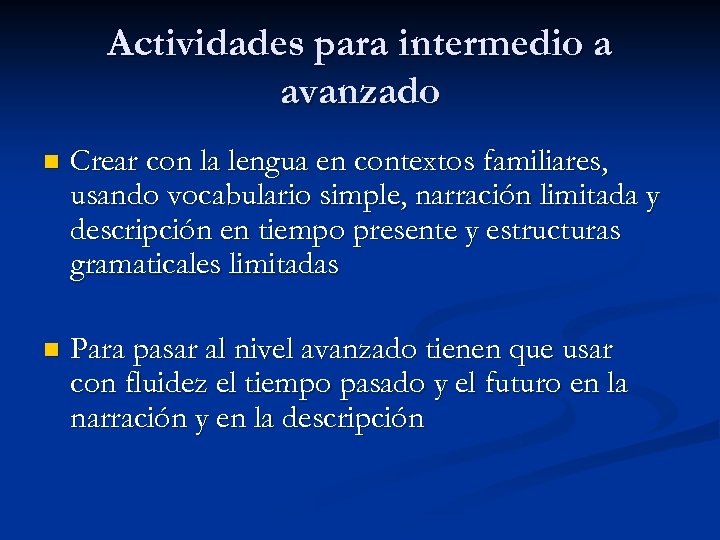 Actividades para intermedio a avanzado

Crear con la lengua en contextos familiares, usando vocabulario simple, narración limitada y descripción en tiempo presente y estructuras gramaticales limitadas

Para pasar al nivel avanzado tienen que usar con fluidez el tiempo pasado y el futuro en la narración y en la descripción